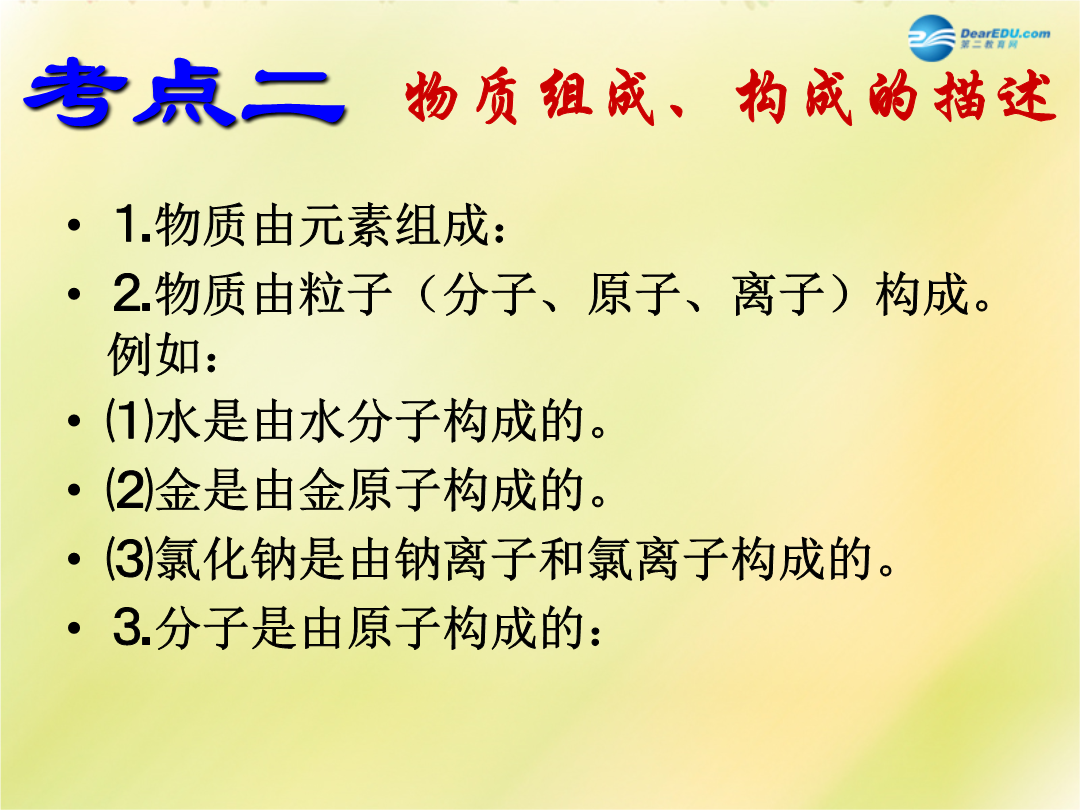 DearEDU.com
第二教育网

考点二 物质组成、构成的描述

• 1.物质由元素组成：
• 2.物质由粒子（分子、原子、离子）构成。例如：
• ⑴水是由水分子构成的。
• ⑵金是由金原子构成的。
• ⑶氯化钠是由钠离子和氯离子构成的。
• 3.分子是由原子构成的：